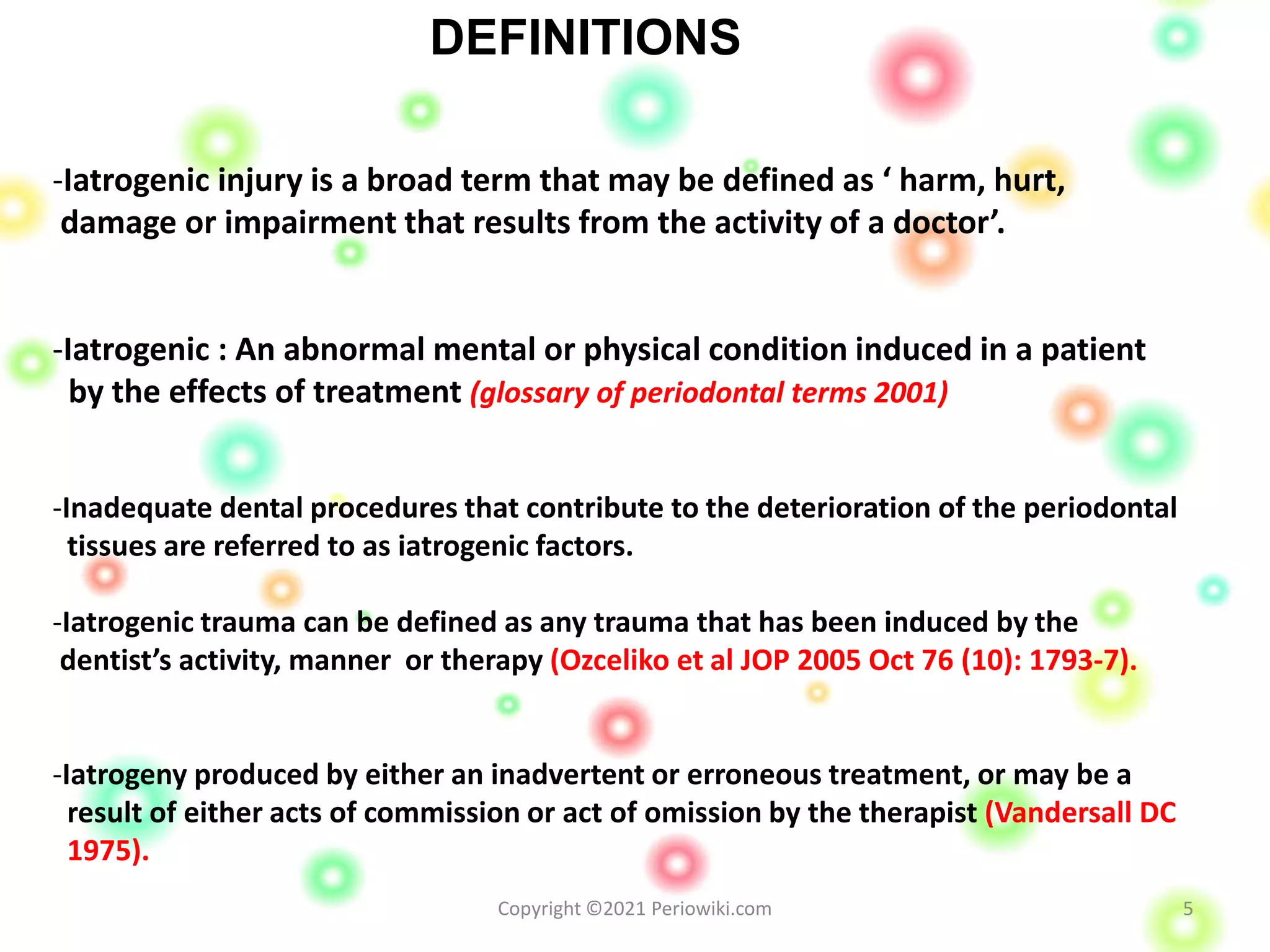 DEFINITIONS

-Iatrogenic injury is a broad term that may be defined as ‘ harm, hurt, damage or impairment that results from the activity of a doctor’.

-Iatrogenic : An abnormal mental or physical condition induced in a patient by the effects of treatment (glossary of periodontal terms 2001)

-Inadequate dental procedures that contribute to the deterioration of the periodontal tissues are referred to as iatrogenic factors.

-Iatrogenic trauma can be defined as any trauma that has been induced by the dentist’s activity, manner or therapy (Ozceliko et al JOP 2005 Oct 76 (10): 1793-7).

-Iatrogeny produced by either an inadvertent or erroneous treatment, or may be a result of either acts of commission or act of omission by the therapist (Vandersall DC 1975).

Copyright ©2021 Periowiki.com

5